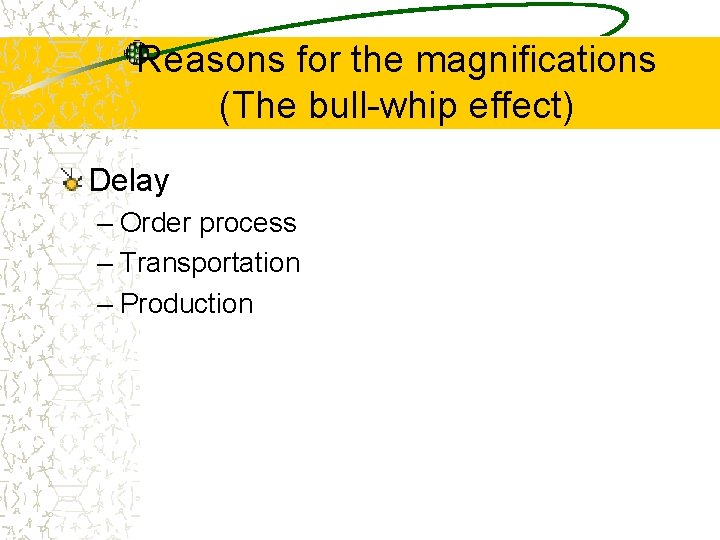 Reasons for the magnifications (The bull-whip effect)

Delay
– Order process
– Transportation
– Production